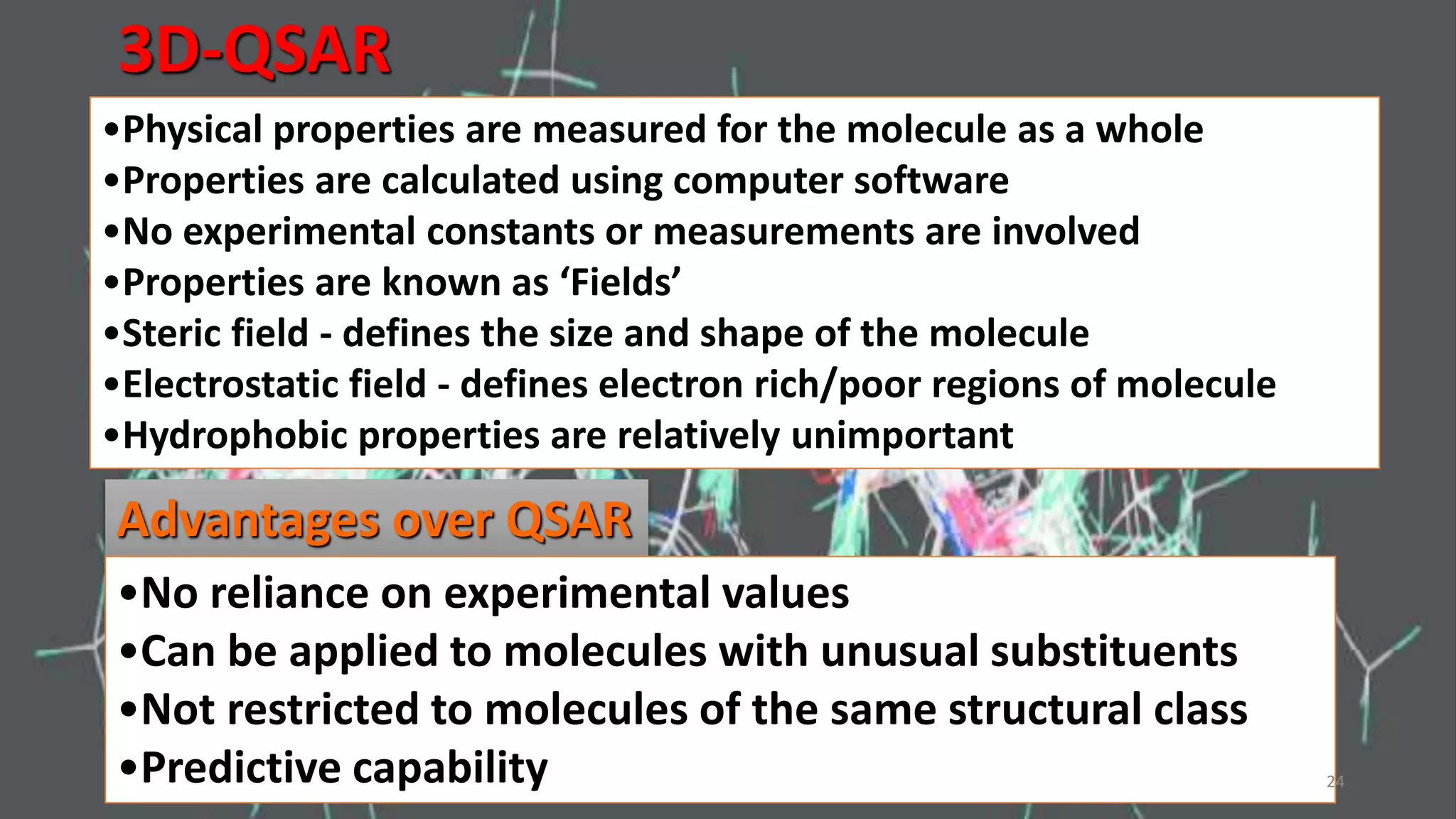 3D-QSAR

•Physical properties are measured for the molecule as a whole
•Properties are calculated using computer software
•No experimental constants or measurements are involved
•Properties are known as ‘Fields’
•Steric field - defines the size and shape of the molecule
•Electrostatic field - defines electron rich/poor regions of molecule
•Hydrophobic properties are relatively unimportant

Advantages over QSAR

•No reliance on experimental values
•Can be applied to molecules with unusual substituents
•Not restricted to molecules of the same structural class
•Predictive capability

24